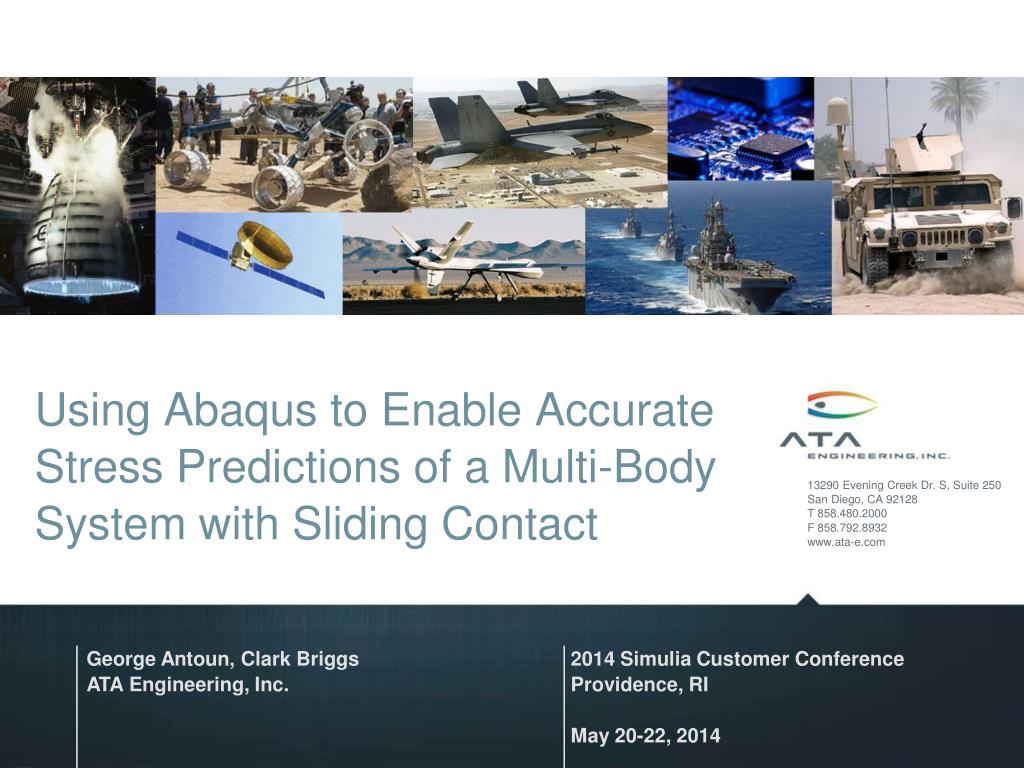 Using Abaqus to Enable Accurate Stress Predictions of a Multi-Body System with Sliding Contact

ATA
ENGINEERING, INC.

13290 Evening Creek Dr. S, Suite 250
San Diego, CA 92128
T 858.480.2000
F 858.792.8932
www.ata-e.com

George Antoun, Clark Briggs
ATA Engineering, Inc.

2014 Simulia Customer Conference
Providence, RI

May 20-22, 2014